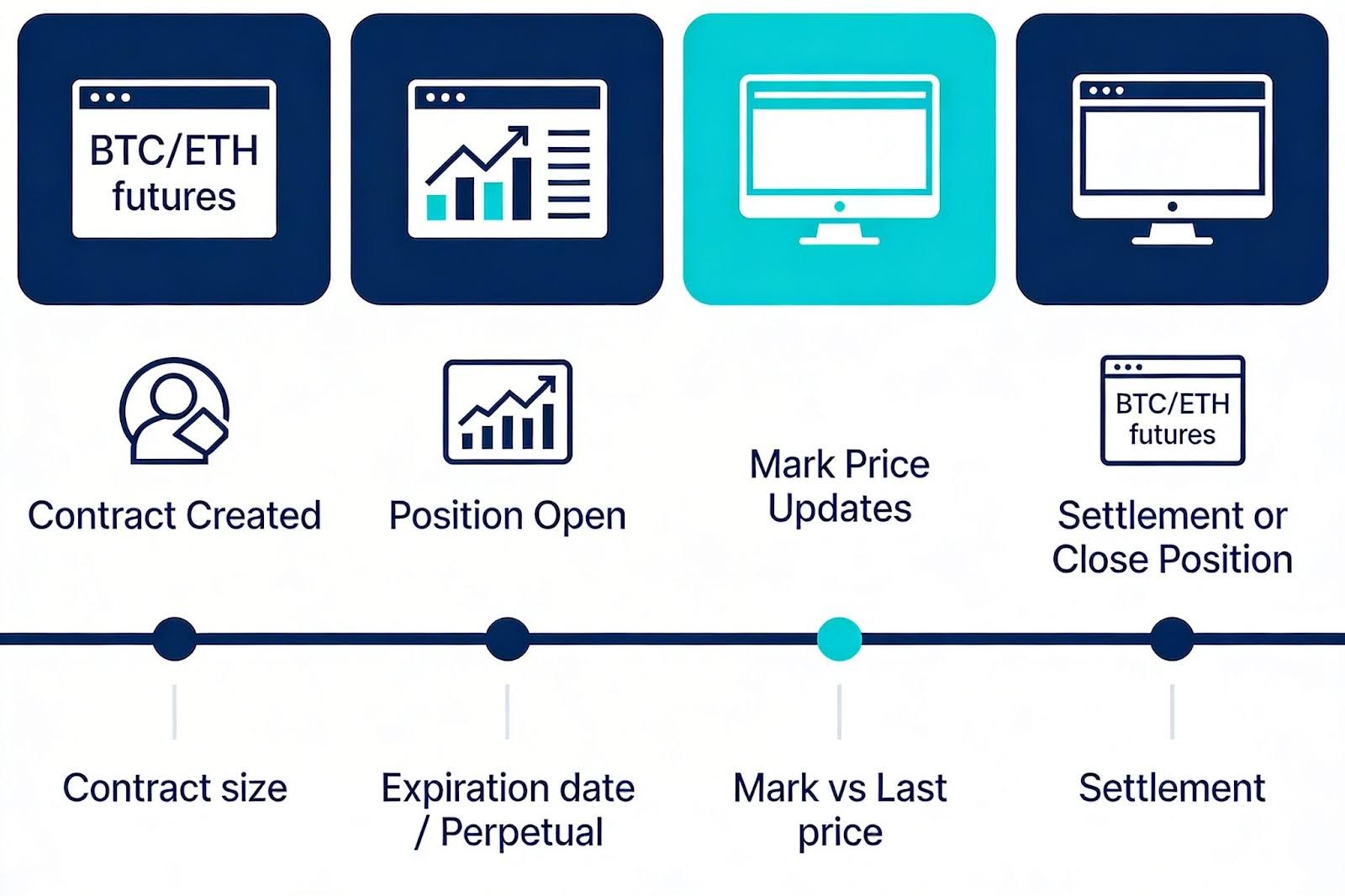 BTC/ETH futures

Contract Created

Position Open

Mark Price Updates

BTC/ETH futures

Settlement or Close Position

Contract size

Expiration date / Perpetual

Mark vs Last price

Settlement